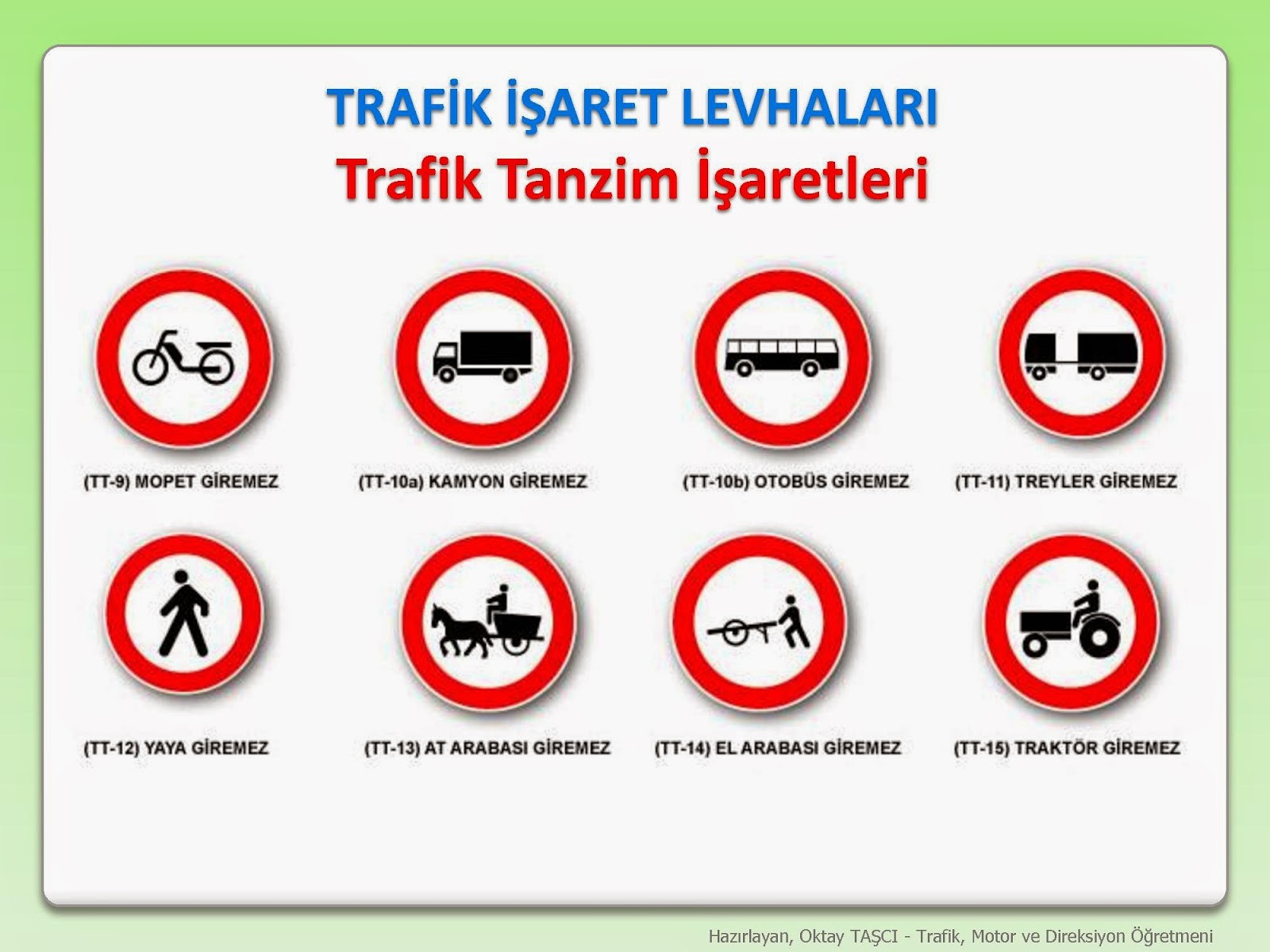 TRAFİK İŞARET LEVHALARI
Trafik Tanzim İşaretleri

(TT-9) MOPET GİREMEZ

(TT-10a) KAMYON GİREMEZ

(TT-10b) OTOBÜS GİREMEZ

(TT-11) TREYLER GİREMEZ

(TT-12) YAYA GİREMEZ

(TT-13) AT ARABASI GİREMEZ

(TT-14) EL ARABASI GİREMEZ

(TT-15) TRAKTÖR GİREMEZ

Hazırlayan, Oktay TAŞCI - Trafik, Motor ve Direksiyon Öğretmeni